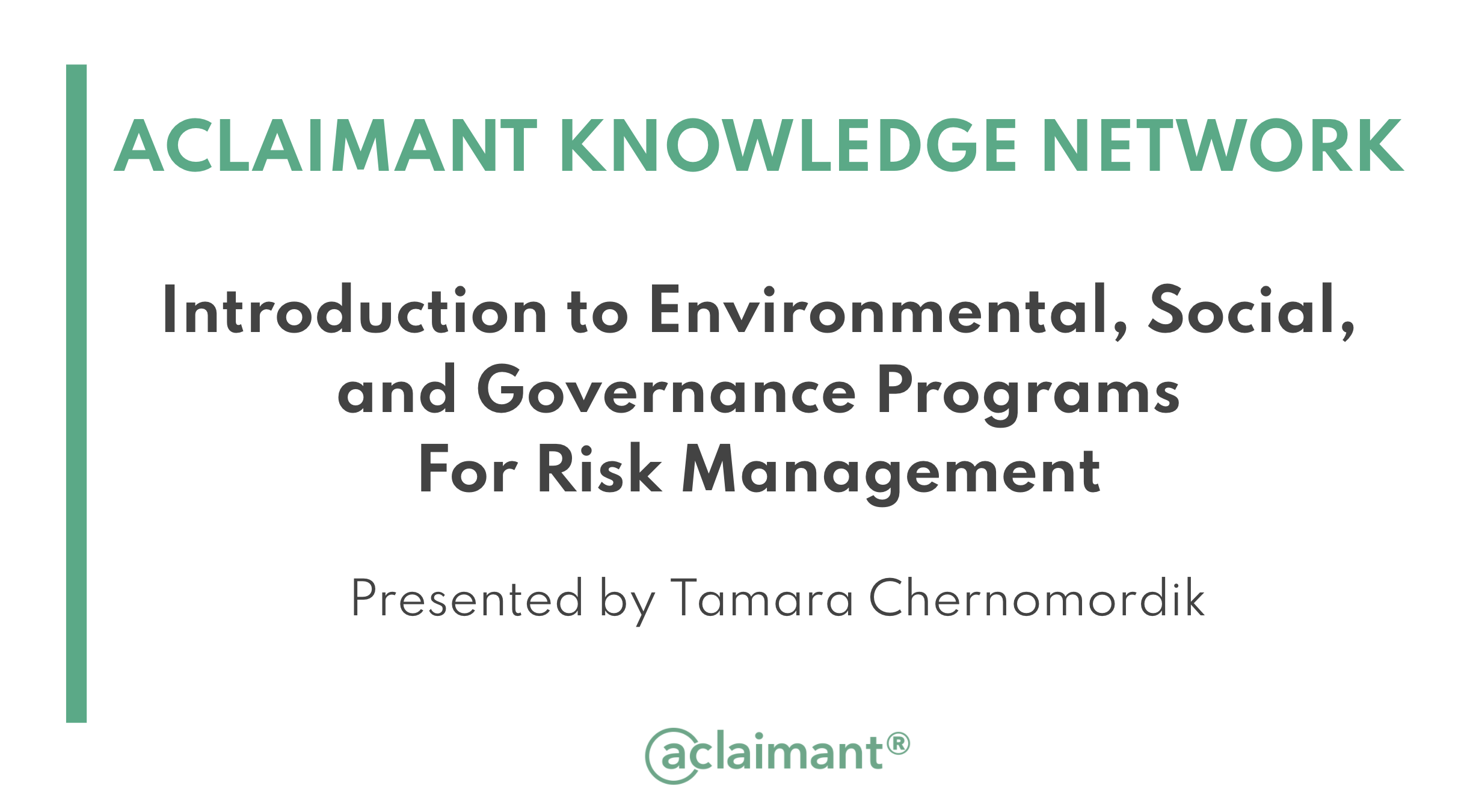 ACLAIMANT KNOWLEDGE NETWORK

Introduction to Environmental, Social, and Governance Programs For Risk Management

Presented by Tamara Chernomordik

aclaimant®